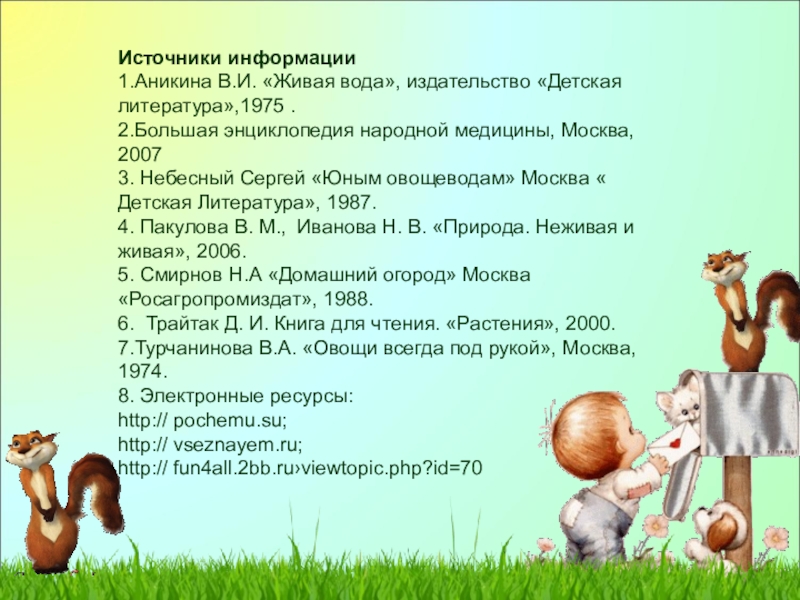 Источники информации
1.Аникина В.И. «Живая вода», издательство «Детская литература»,1975 .
2.Большая энциклопедия народной медицины, Москва, 2007
3. Небесный Сергей «Юным овощеводам» Москва « Детская Литература», 1987.
4. Пакулова В. М., Иванова Н. В. «Природа. Неживая и живая», 2006.
5. Смирнов Н.А «Домашний огород» Москва «Росагропромиздат», 1988.
6. Трайтак Д. И. Книга для чтения. «Растения», 2000.
7.Турчанинова В.А. «Овощи всегда под рукой», Москва, 1974.
8. Электронные ресурсы:
http:// pochemu.su;
http:// vseznayem.ru;
http:// fun4all.2bb.ru›viewtopic.php?id=70